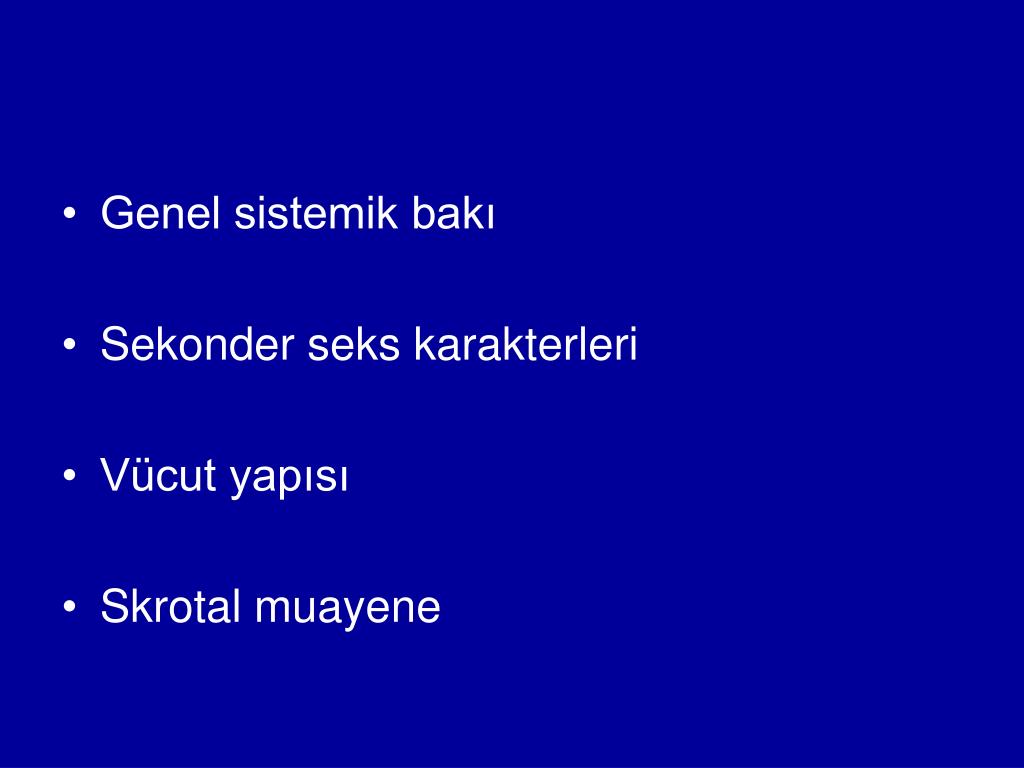 • Genel sistemik bakı

• Sekonder seks karakterleri

• Vücut yapısı

• Skrotal muayene